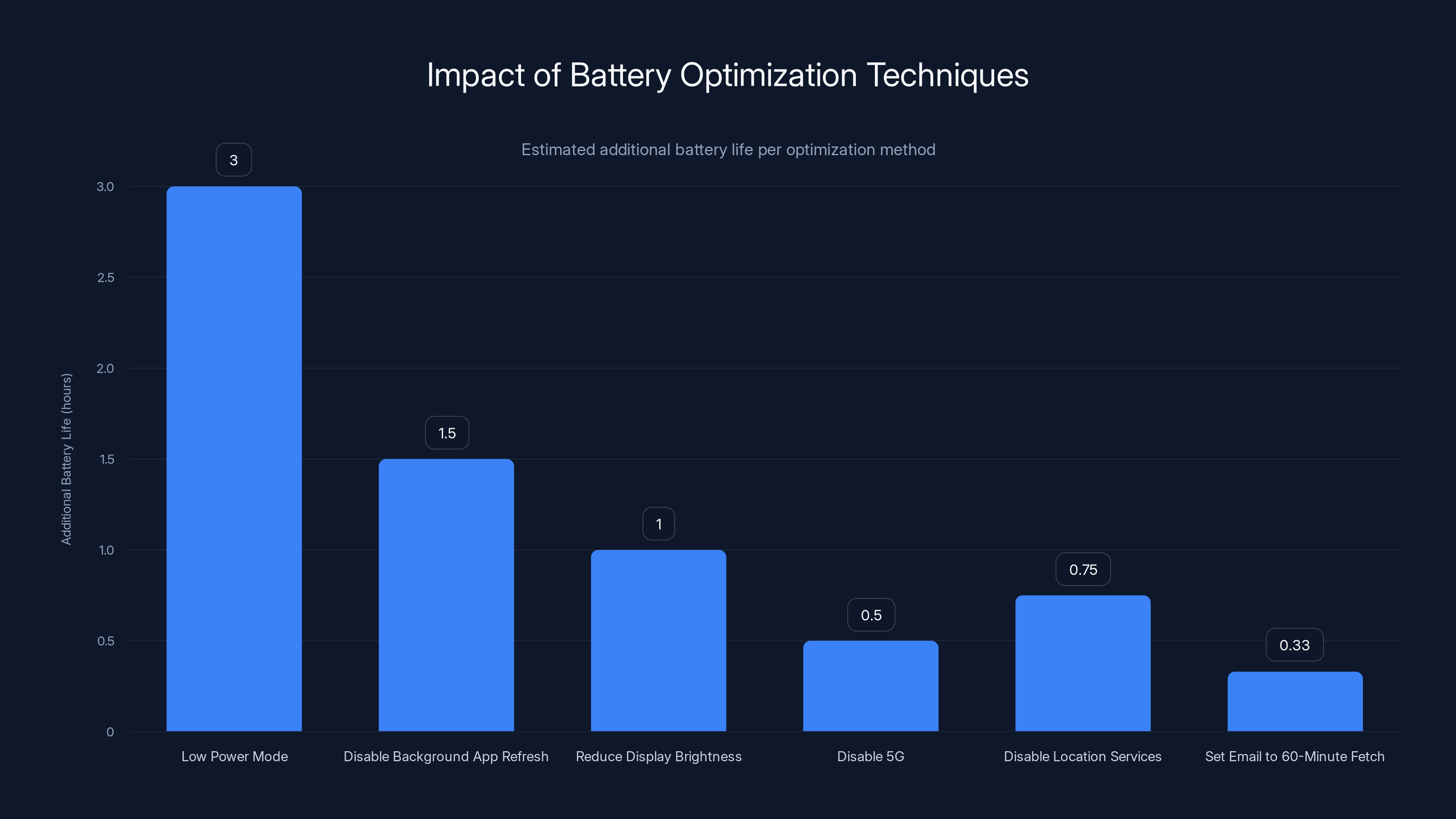 Impact of Battery Optimization Techniques

Estimated additional battery life per optimization method

Additional Battery Life (hours)

3.0
2.5
2.0
1.5
1.0
0.5
0

3
1.5
1
0.5
0.75
0.33

Low Power Mode
Disable Background App Refresh
Reduce Display Brightness
Disable 5G
Disable Location Services
Set Email to 60-Minute Fetch